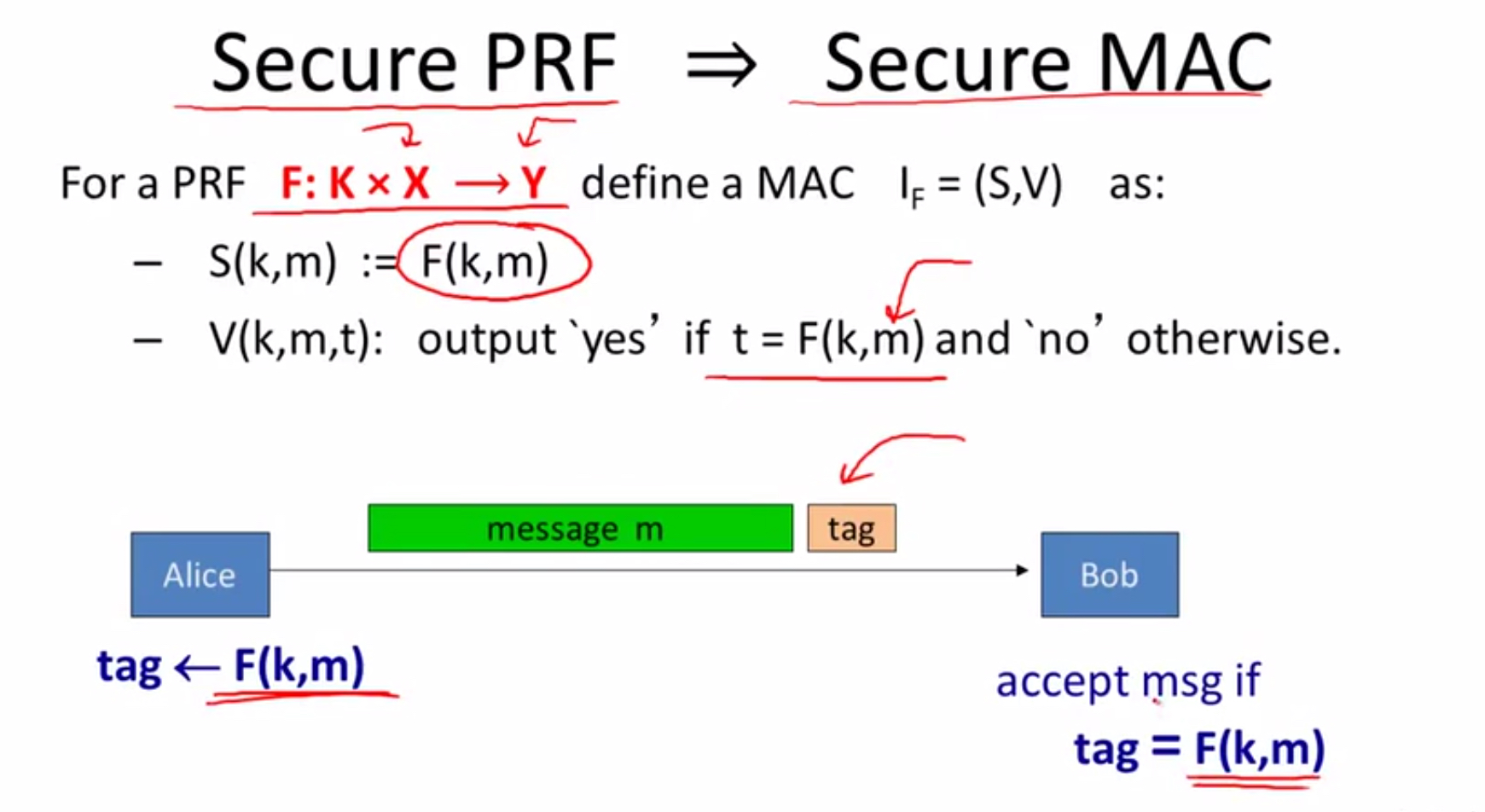 Secure PRF $\Rightarrow$ Secure MAC

For a PRF $F: K \times X \longrightarrow Y$ define a MAC $I_F = (S,V)$ as:

– S(k,m) := F(k,m)

– V(k,m,t): output `yes' if t = F(k,m) and `no' otherwise.

message m

tag

Alice

Bob

tag $\leftarrow$ F(k,m)

accept msg if

tag = F(k,m)